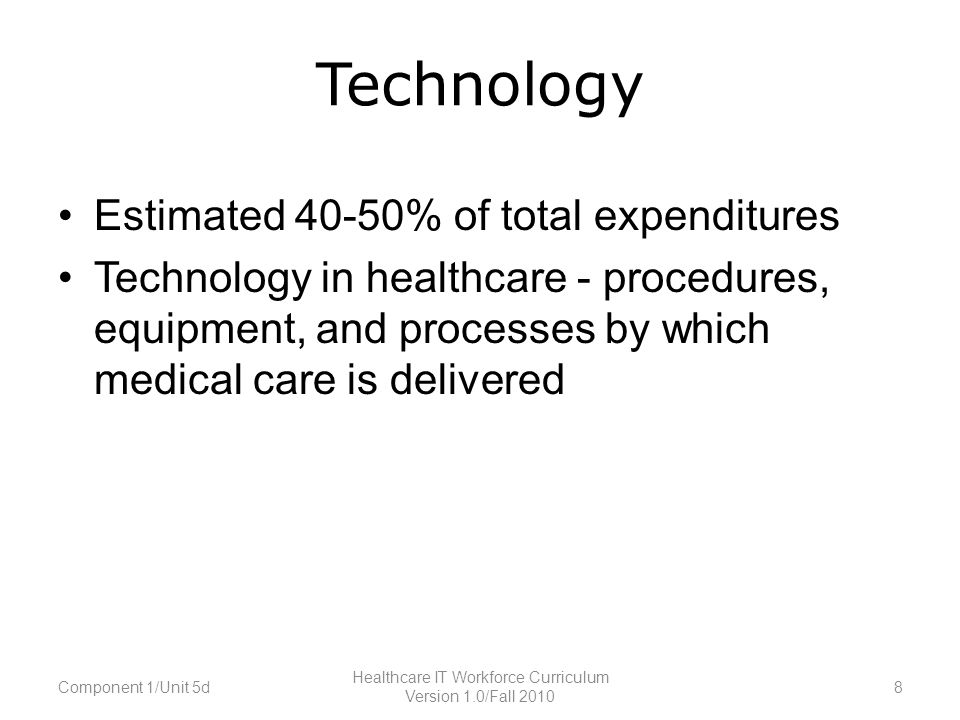 Technology

• Estimated 40-50% of total expenditures
• Technology in healthcare - procedures, equipment, and processes by which medical care is delivered

Component 1/Unit 5d

Healthcare IT Workforce Curriculum Version 1.0/Fall 2010

8